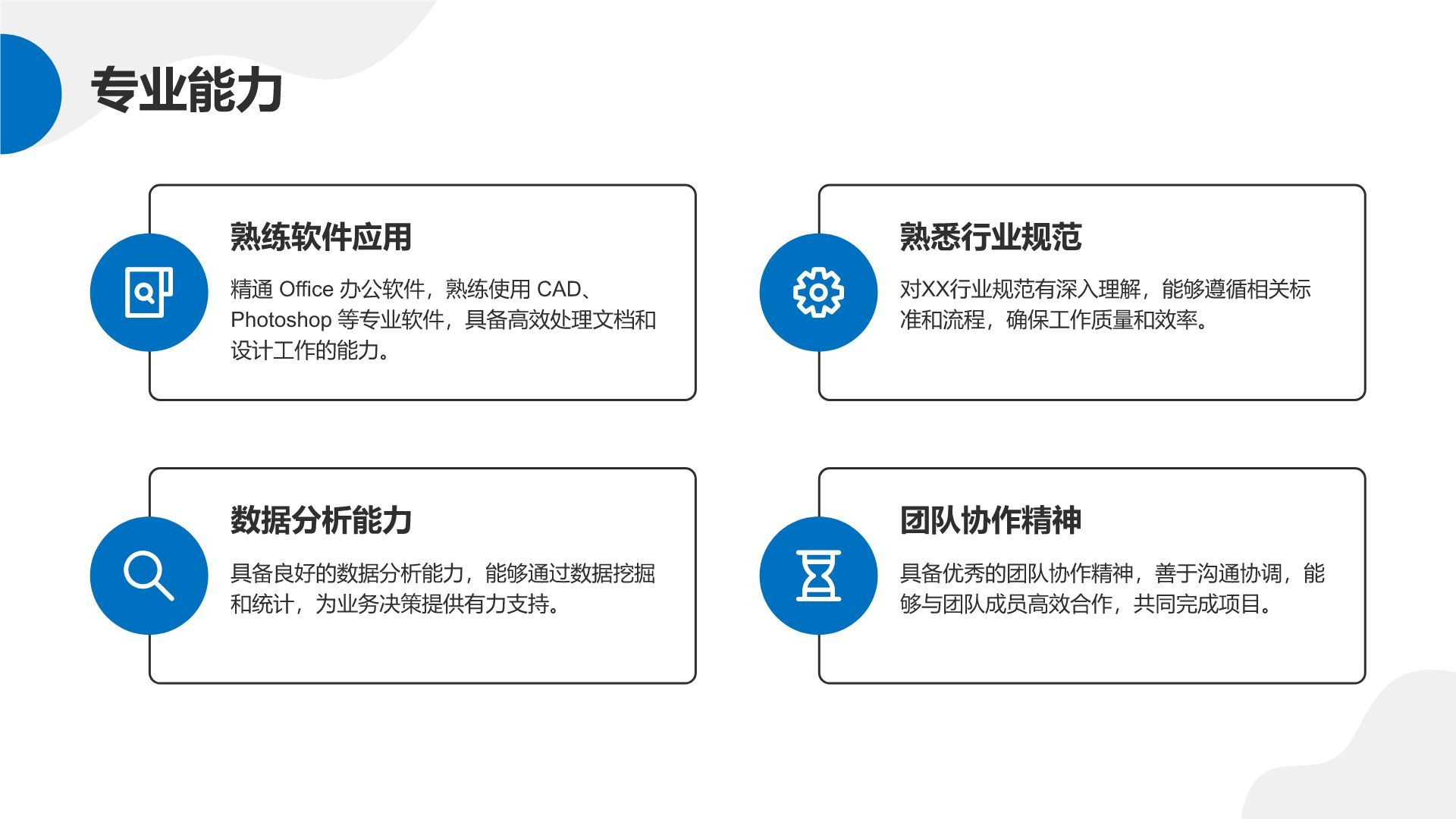 专业能力

熟练软件应用

精通 Office 办公软件，熟练使用 CAD、Photoshop 等专业软件，具备高效处理文档和设计工作的能力。

熟悉行业规范

对XX行业规范有深入理解，能够遵循相关标准和流程，确保工作质量和效率。

数据分析能力

具备良好的数据分析能力，能够通过数据挖掘和统计，为业务决策提供有力支持。

团队协作精神

具备优秀的团队协作精神，善于沟通协调，能够与团队成员高效合作，共同完成项目。